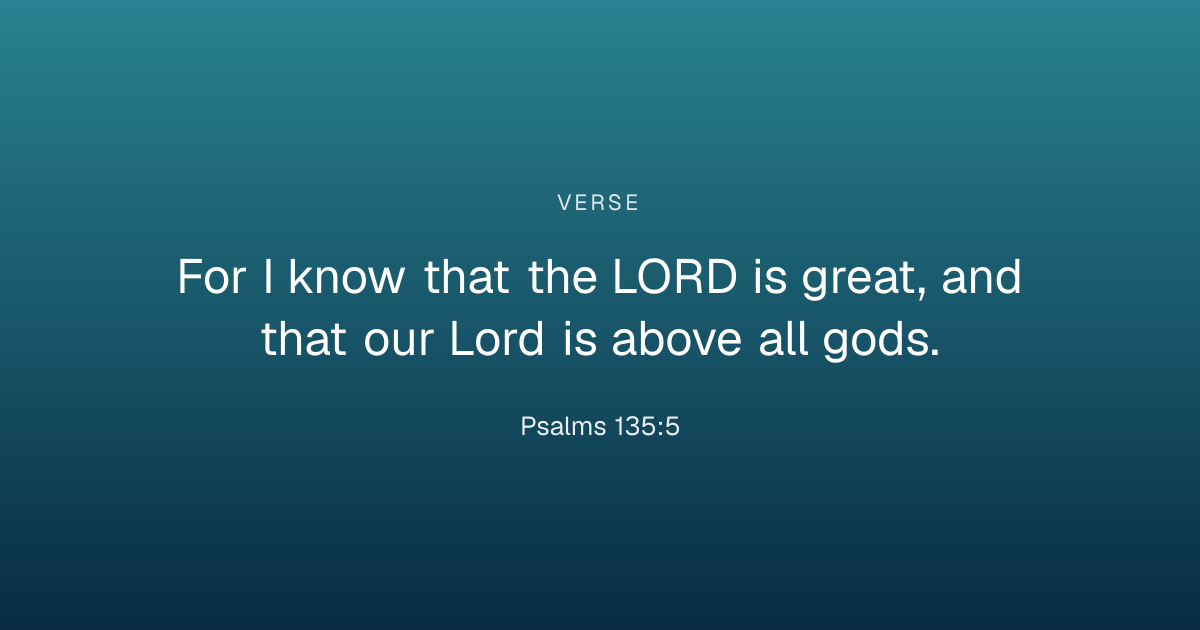 VERSE

For I know that the LORD is great, and that our Lord is above all gods.

Psalms 135:5